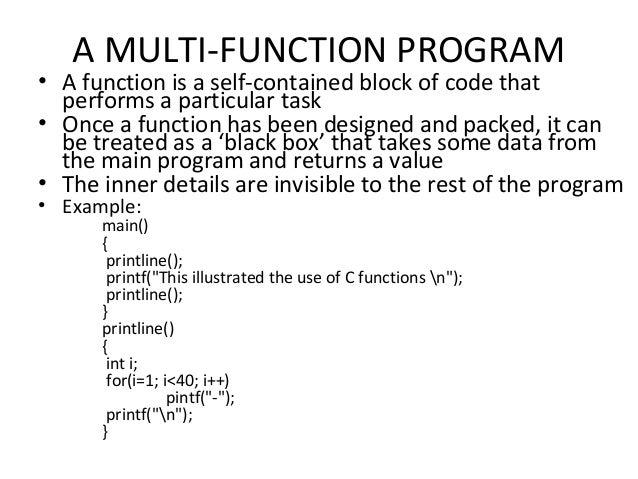 A MULTI-FUNCTION PROGRAM

• A function is a self-contained block of code that performs a particular task
• Once a function has been designed and packed, it can be treated as a ‘black box’ that takes some data from the main program and returns a value
• The inner details are invisible to the rest of the program
• Example:

main()
{
 printline();
 printf("This illustrated the use of C functions \n");
 printline();
}
printline()
{
 int i;
 for(i=1; i<40; i++)
 pintf("-");
 printf("\n");
}